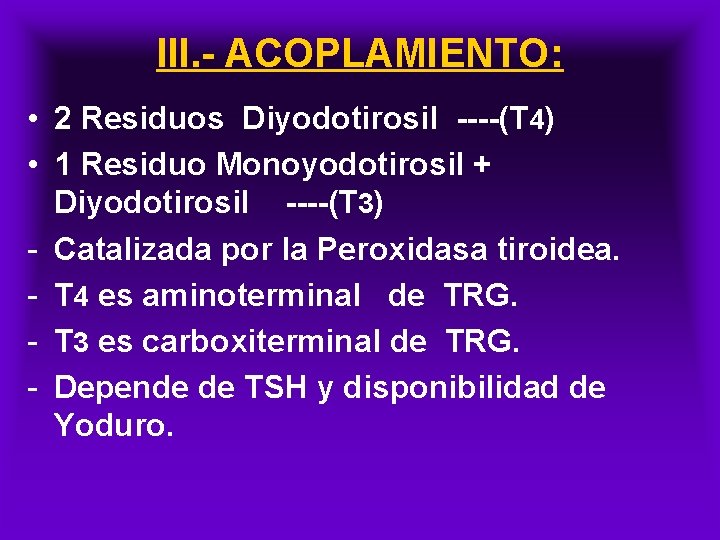 III.- ACOPLAMIENTO:

• 2 Residuos Diyodotirosil ----(T4)
• 1 Residuo Monoyodotirosil + Diyodotirosil ----(T3)
- Catalizada por la Peroxidasa tiroidea.
- T4 es aminoterminal de TRG.
- T3 es carboxiterminal de TRG.
- Depende de TSH y disponibilidad de Yoduro.